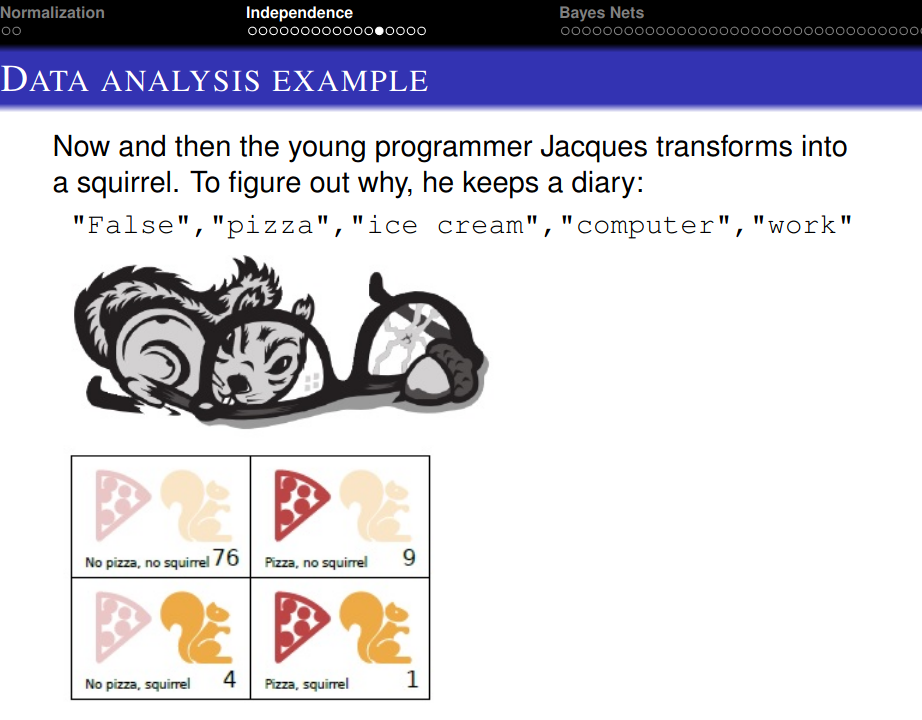 Normalization Independence Bayes Nets

DATA ANALYSIS EXAMPLE

Now and then the young programmer Jacques transforms into a squirrel. To figure out why, he keeps a diary:

"False","pizza","ice cream","computer","work"

| No pizza, no squirrel 76 | Pizza, no squirrel 9 |
|---|---|
| No pizza, squirrel 4 | Pizza, squirrel 1 |